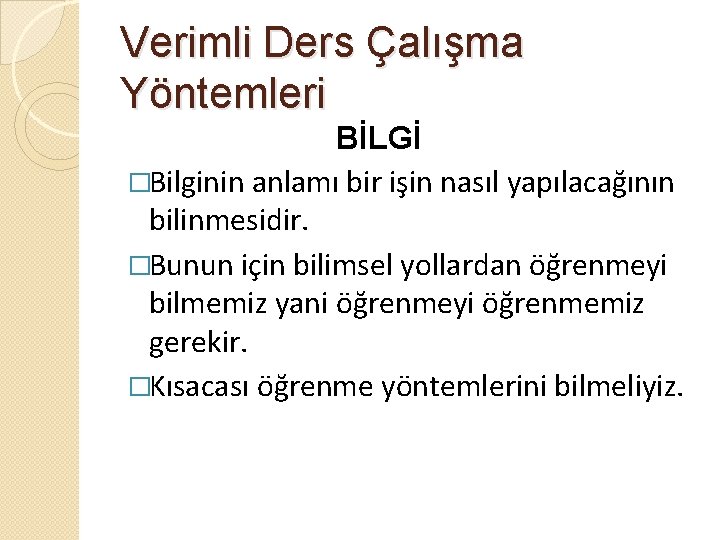 Verimli Ders Çalışma Yöntemleri

BİLGİ

□Bilginin anlamı bir işin nasıl yapılacağının bilinmesidir.

□Bunun için bilimsel yollardan öğrenmeyi bilmemiz yani öğrenmeyi öğrenmemiz gerekir.

□Kısacası öğrenme yöntemlerini bilmeliyiz.